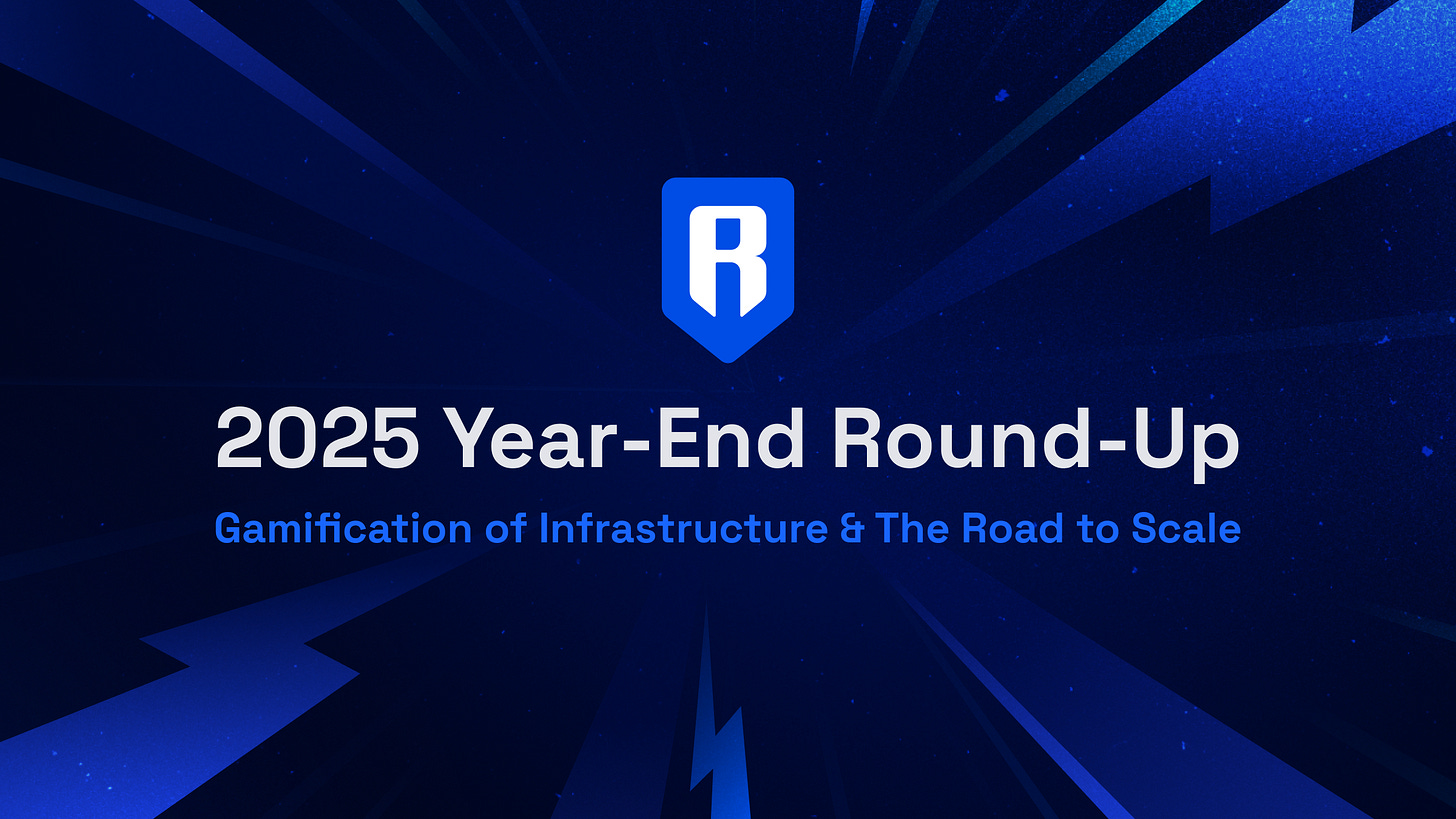 R

2025 Year-End Round-Up

Gamification of Infrastructure & The Road to Scale